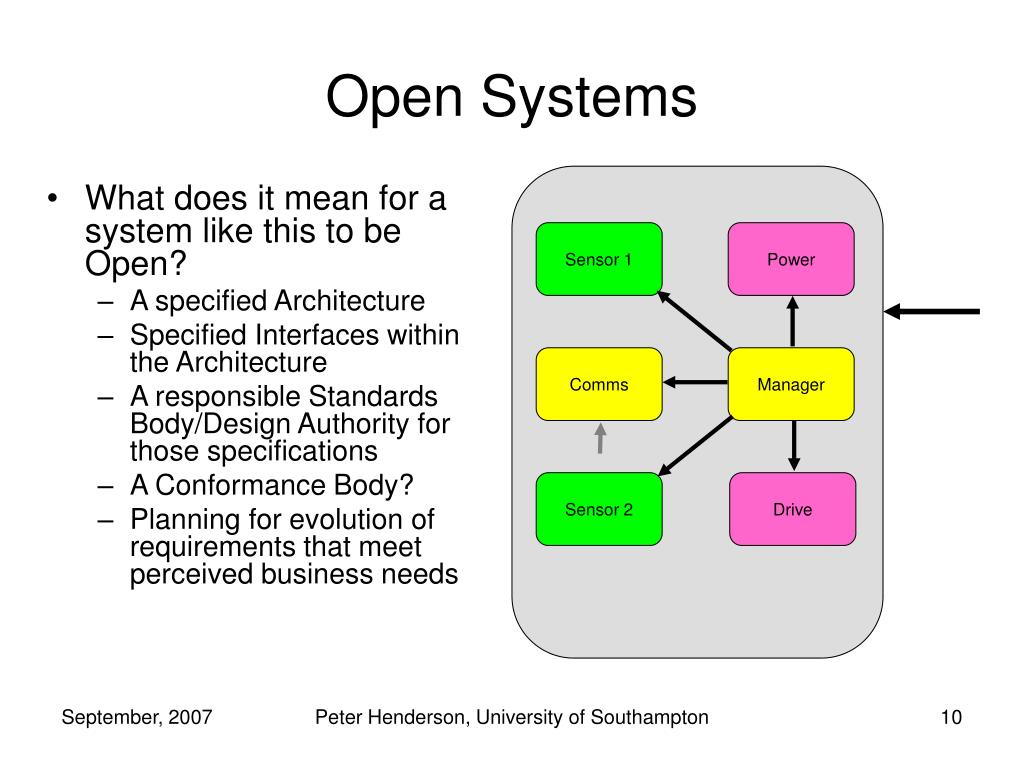 Open Systems

• What does it mean for a system like this to be Open?
– A specified Architecture
– Specified Interfaces within the Architecture
– A responsible Standards Body/Design Authority for those specifications
– A Conformance Body?
– Planning for evolution of requirements that meet perceived business needs

Sensor 1
Power
Comms
Manager
Sensor 2
Drive

September, 2007
Peter Henderson, University of Southampton
10